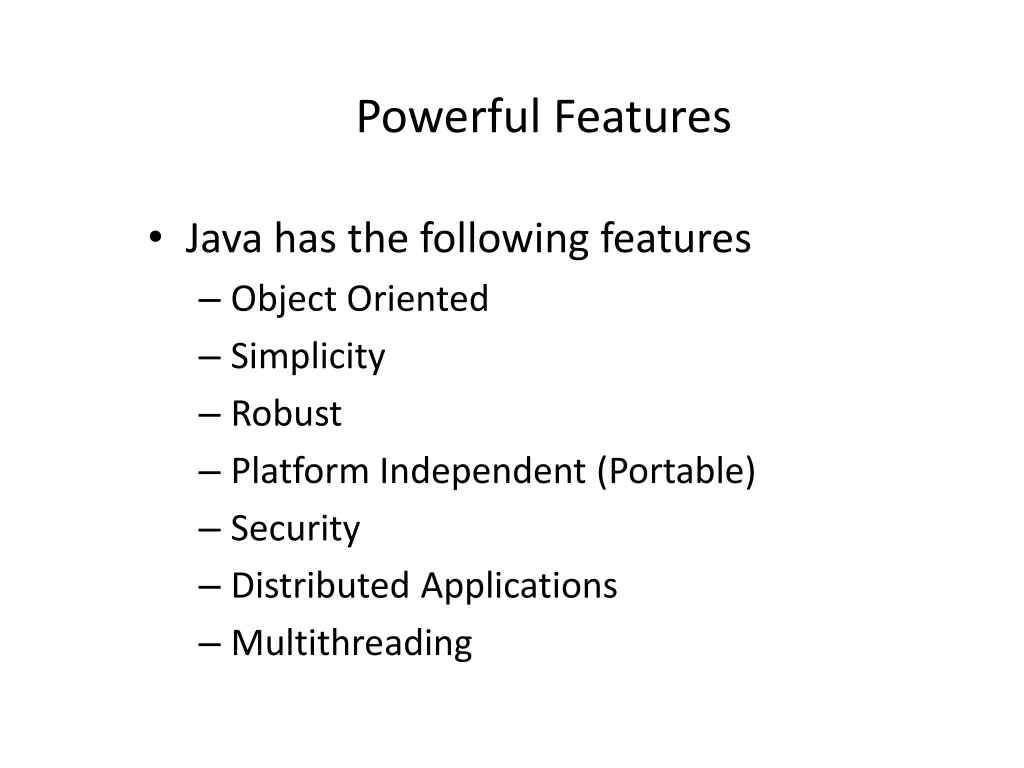 Powerful Features

• Java has the following features
– Object Oriented
– Simplicity
– Robust
– Platform Independent (Portable)
– Security
– Distributed Applications
– Multithreading